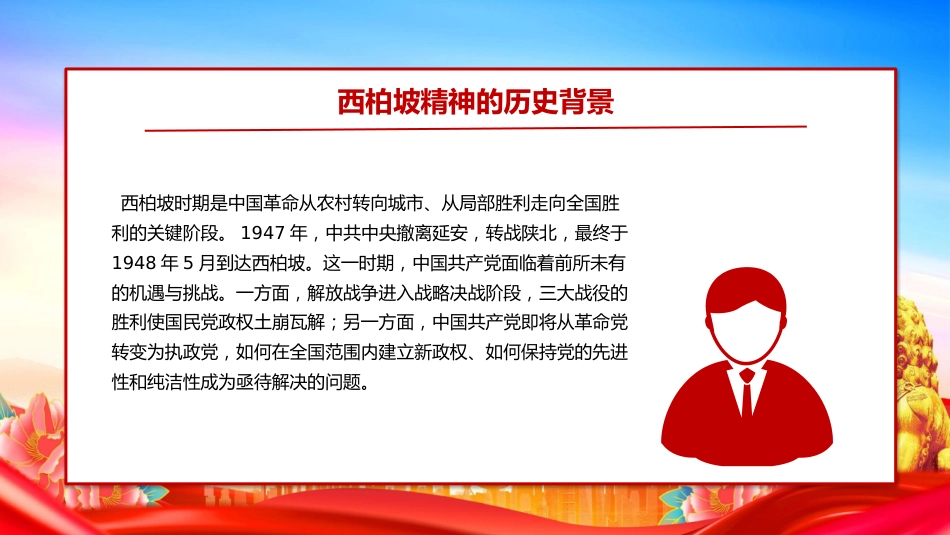 西柏坡精神的历史背景

西柏坡时期是中国革命从农村转向城市、从局部胜利走向全国胜利的关键阶段。 1947 年，中共中央撤离延安，转战陕北，最终于 1948 年 5 月到达西柏坡。这一时期，中国共产党面临着前所未有的机遇与挑战。一方面，解放战争进入战略决战阶段，三大战役的胜利使国民党政权土崩瓦解；另一方面，中国共产党即将从革命党转变为执政党，如何在全国范围内建立新政权、如何保持党的先进性和纯洁性成为亟待解决的问题。